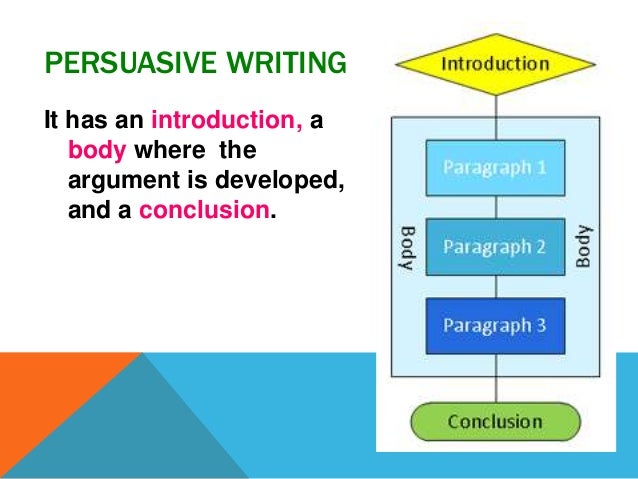 PERSUASIVE WRITING

It has an introduction, a body where the argument is developed, and a conclusion.

Introduction

Body

Paragraph 1

Paragraph 2

Paragraph 3

Body

Conclusion